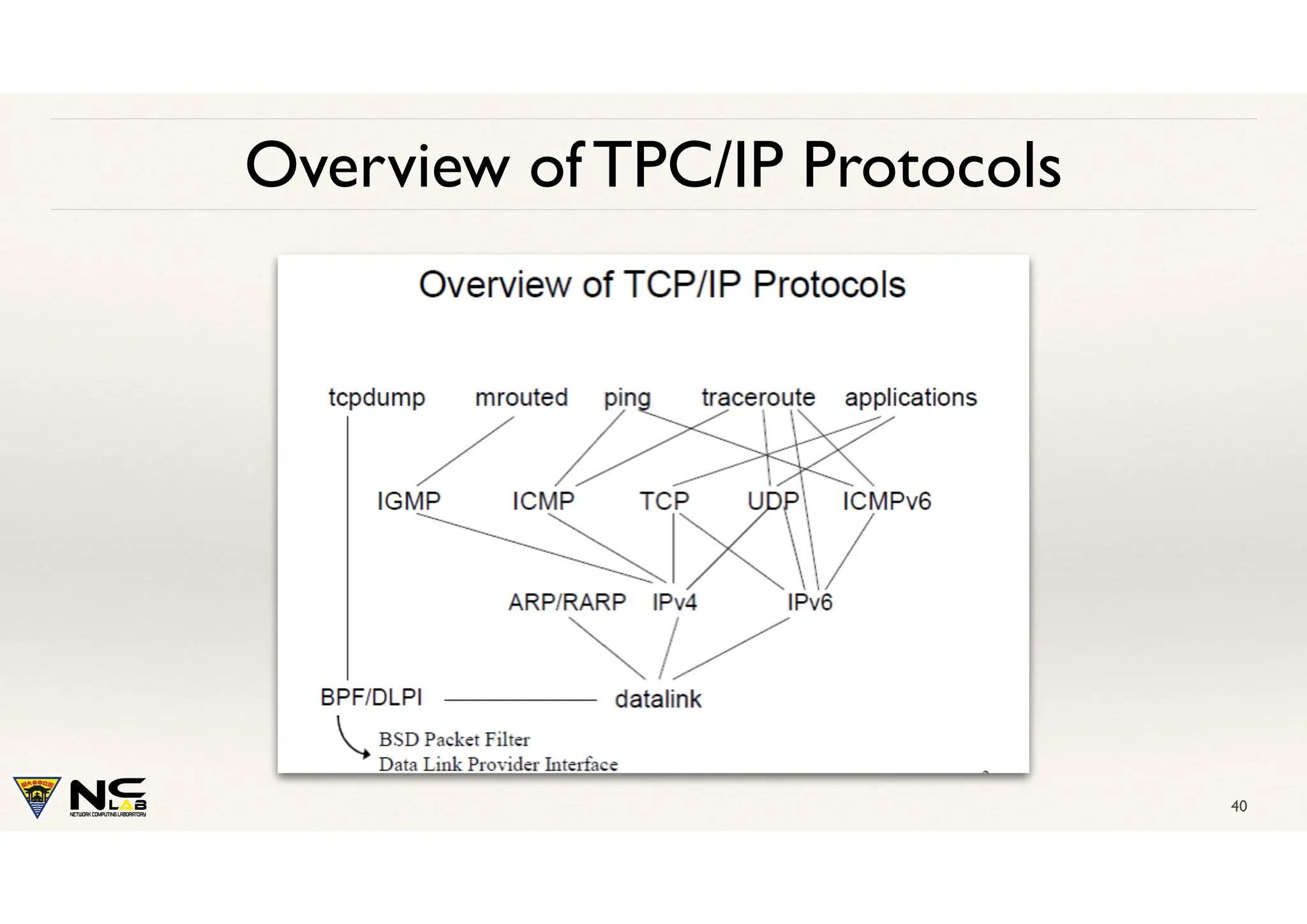 Overview of TPC/IP Protocols

Overview of TCP/IP Protocols

tcpdump mrouted ping traceroute applications

IGMP ICMP TCP UDP ICMPv6

ARP/RARP IPv4 IPv6

BPF/DLPI datalink

BSD Packet Filter
Data Link Provider Interface

NC LAB
NETWORK COMPUTING LABORATORY

40